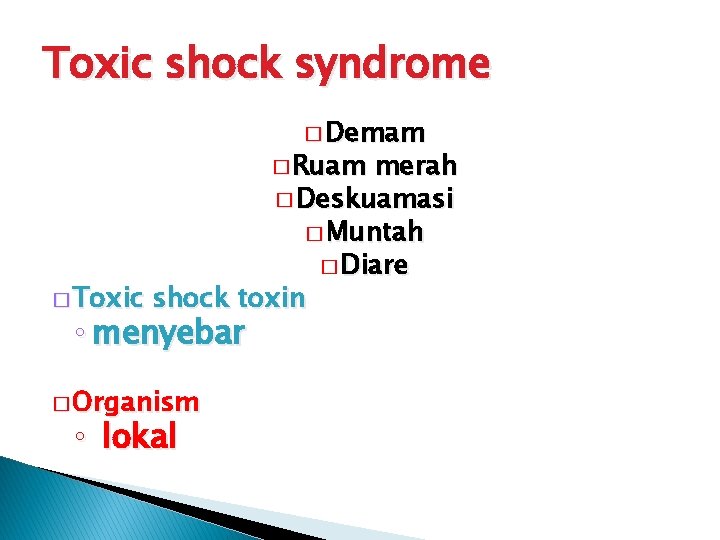 Toxic shock syndrome

□ Demam
□ Ruam merah
□ Deskuamasi
□ Muntah
□ Diare

□ Toxic shock toxin
◦ menyebar

□ Organism
◦ lokal